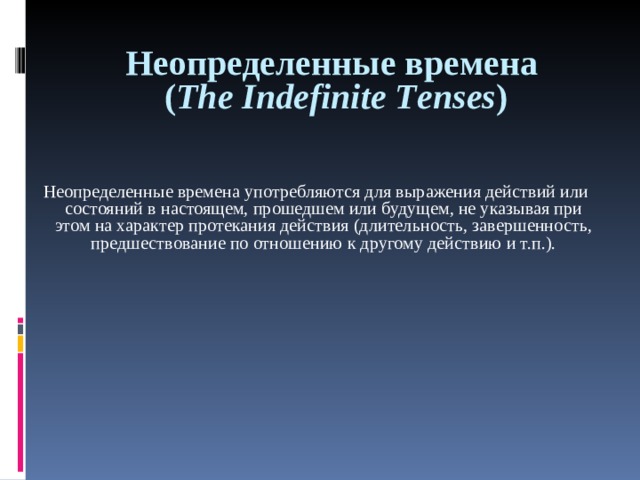 Неопределенные времена
(The Indefinite Tenses)

Неопределенные времена употребляются для выражения действий или состояний в настоящем, прошедшем или будущем, не указывая при этом на характер протекания действия (длительность, завершенность, предшествование по отношению к другому действию и т.п.).